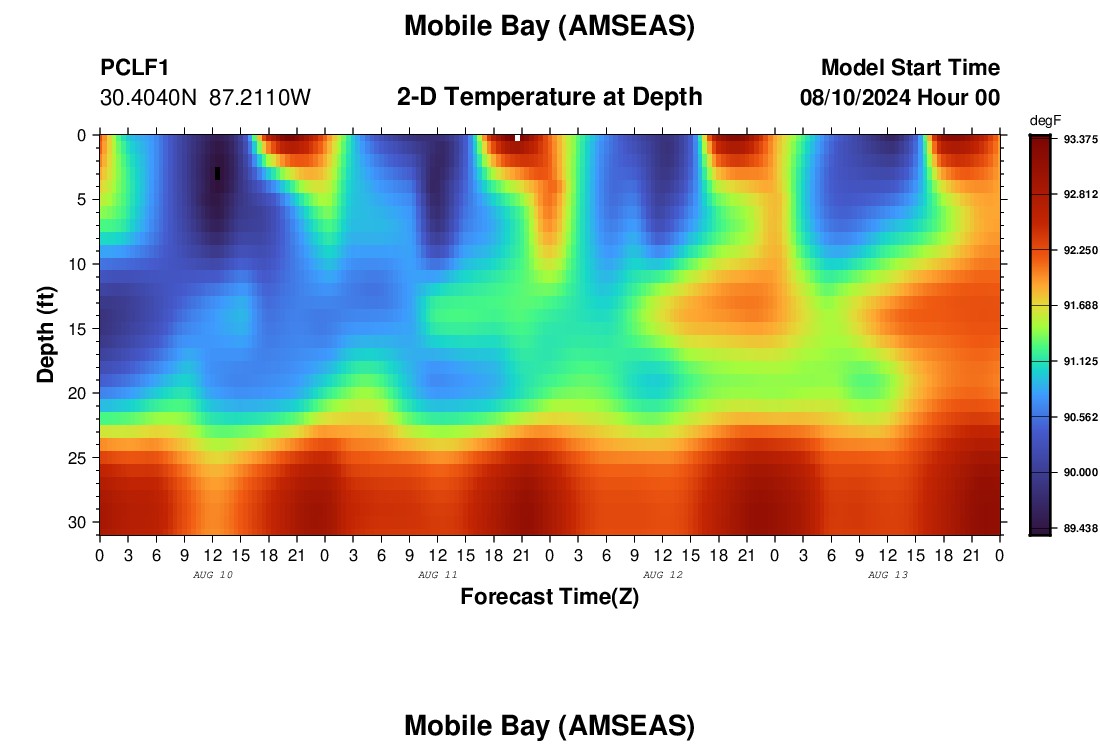 Mobile Bay (AMSEAS)

PCLF1
30.4040N 87.2110W

2-D Temperature at Depth

Model Start Time
08/10/2024 Hour 00

degF
93.375
92.812
92.250
91.688
91.125
90.562
90.000
89.438

Depth (ft)
0
5
10
15
20
25
30

0 3 6 9 12 15 18 21 0 3 6 9 12 15 18 21 0 3 6 9 12 15 18 21 0 3 6 9 12 15 18 21 0
AUG 10
AUG 11
AUG 12
AUG 13

Forecast Time(Z)

Mobile Bay (AMSEAS)